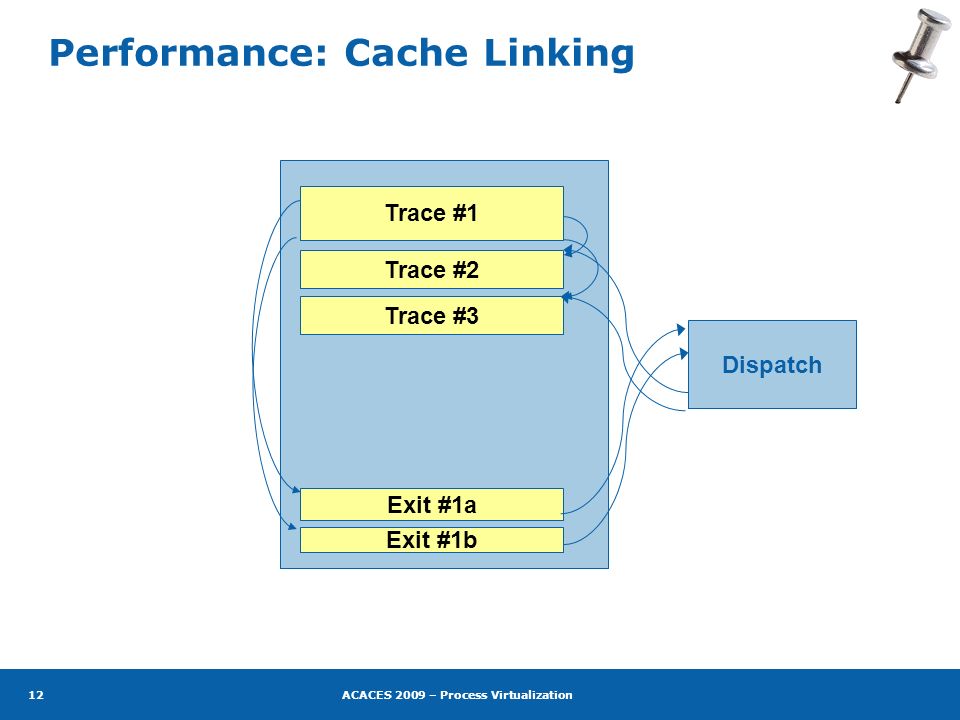 Performance: Cache Linking

Trace #1

Trace #2

Trace #3

Dispatch

Exit #1a

Exit #1b

12

ACACES 2009 – Process Virtualization